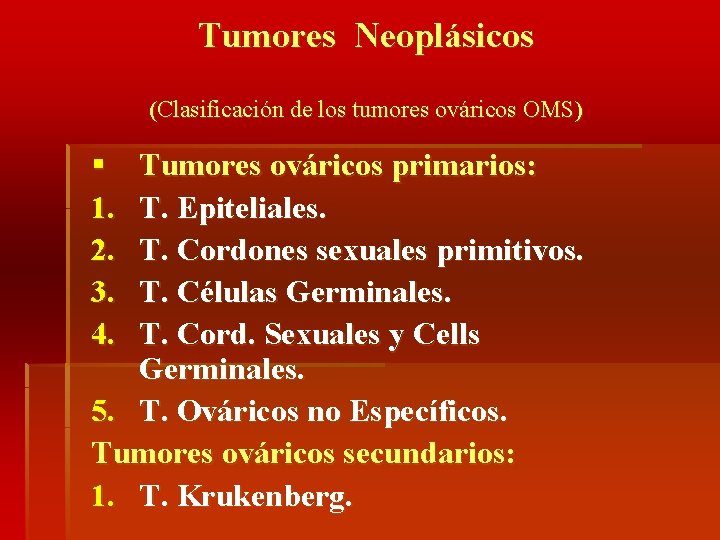 Tumores Neoplásicos

(Clasificación de los tumores ováricos OMS)

▪ Tumores ováricos primarios:
1. T. Epiteliales.
2. T. Cordones sexuales primitivos.
3. T. Células Germinales.
4. T. Cord. Sexuales y Cells Germinales.
5. T. Ováricos no Específicos.
Tumores ováricos secundarios:
1. T. Krukenberg.